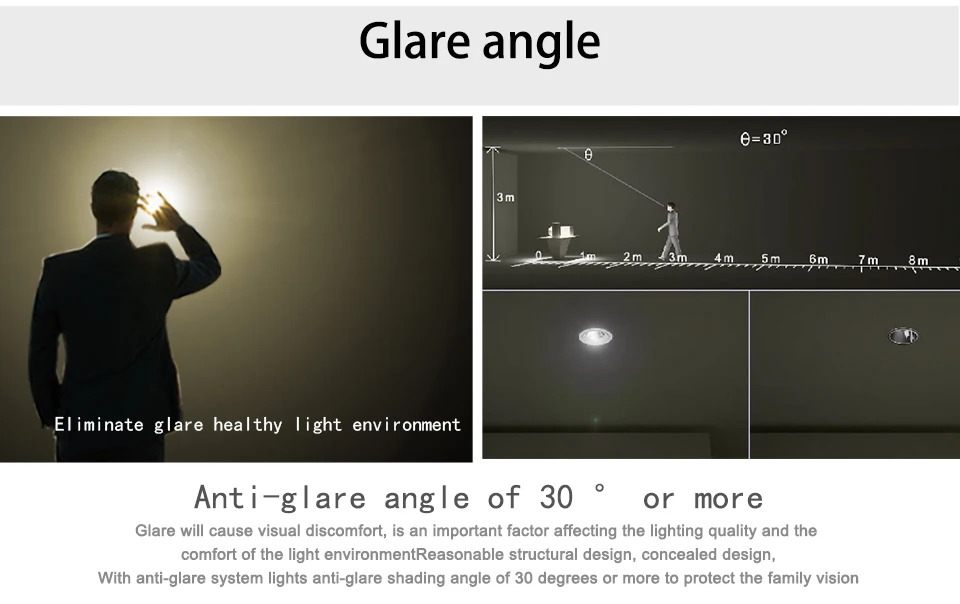 Glare angle

Eliminate glare healthy light environment

θ=30°

θ

3m

0 1m 2m 3m 4m 5m 6m 7m 8m

Anti-glare angle of 30 ° or more

Glare will cause visual discomfort, is an important factor affecting the lighting quality and the comfort of the light environmentReasonable structural design, concealed design, With anti-glare system lights anti-glare shading angle of 30 degrees or more to protect the family vision